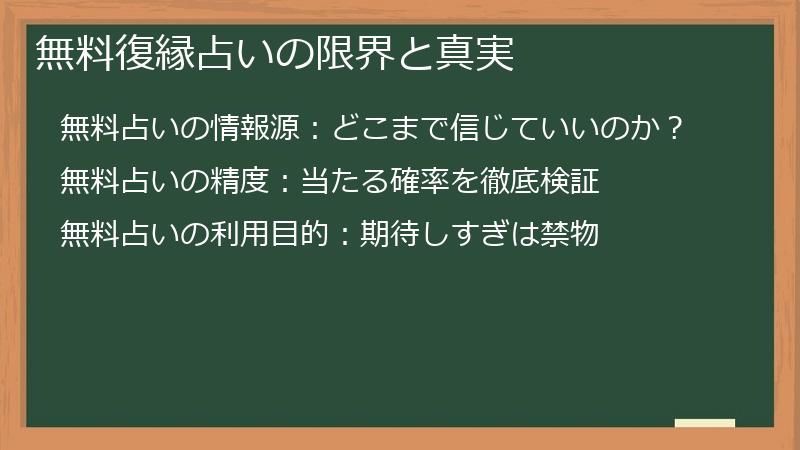 無料復縁占いの限界と真実

無料占いの情報源：どこまで信じていいのか？

無料占いの精度：当たる確率を徹底検証

無料占いの利用目的：期待しすぎは禁物